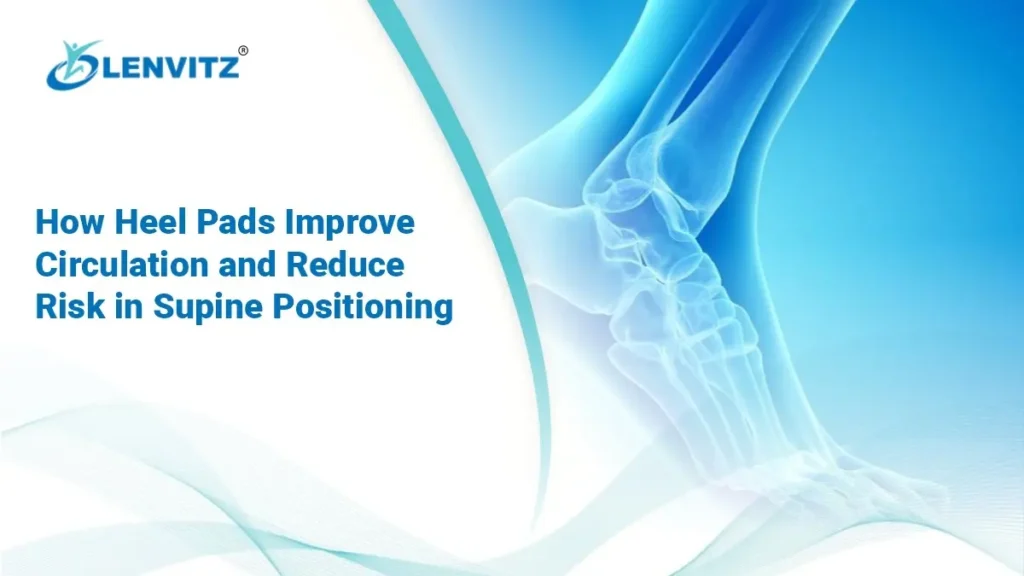 LENVITZ®

How Heel Pads Improve Circulation and Reduce Risk in Supine Positioning